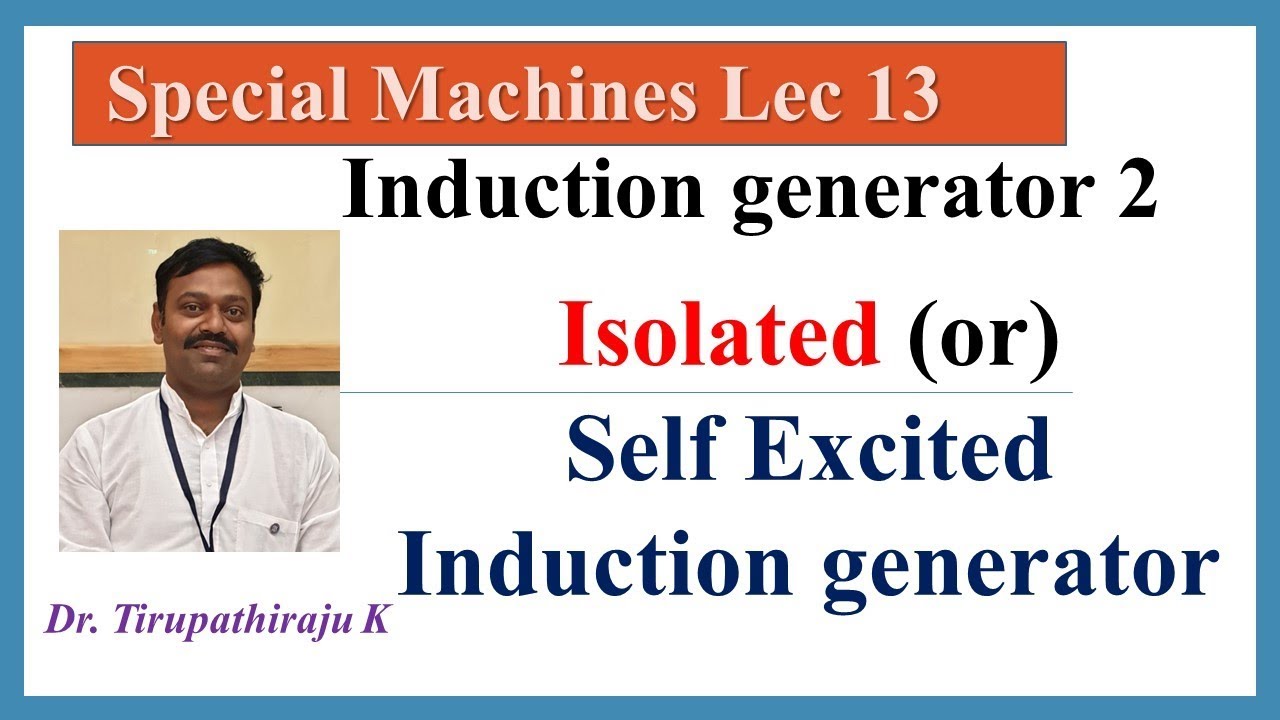 Special Machines Lec 13

Induction generator 2

Isolated (or)

Self Excited
Induction generator

Dr. Tirupathiraju K